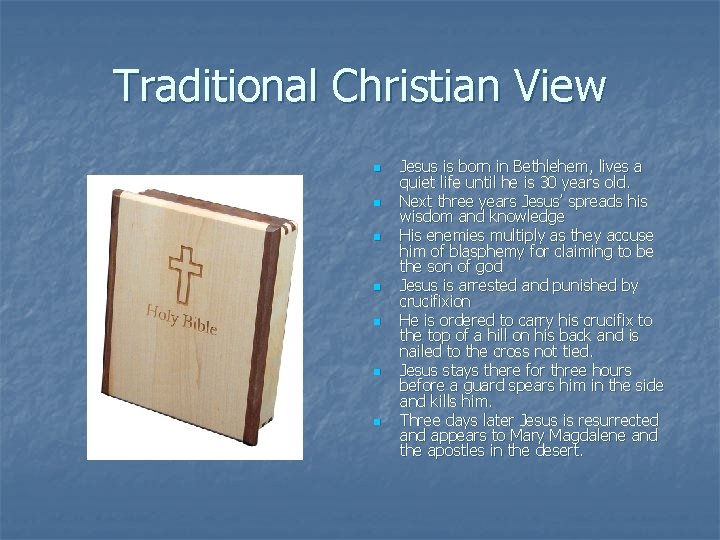 Traditional Christian View

Holy Bible

- Jesus is born in Bethlehem, lives a quiet life until he is 30 years old.
- Next three years Jesus' spreads his wisdom and knowledge
- His enemies multiply as they accuse him of blasphemy for claiming to be the son of god
- Jesus is arrested and punished by crucifixion
- He is ordered to carry his crucifix to the top of a hill on his back and is nailed to the cross not tied.
- Jesus stays there for three hours before a guard spears him in the side and kills him.
- Three days later Jesus is resurrected and appears to Mary Magdalene and the apostles in the desert.